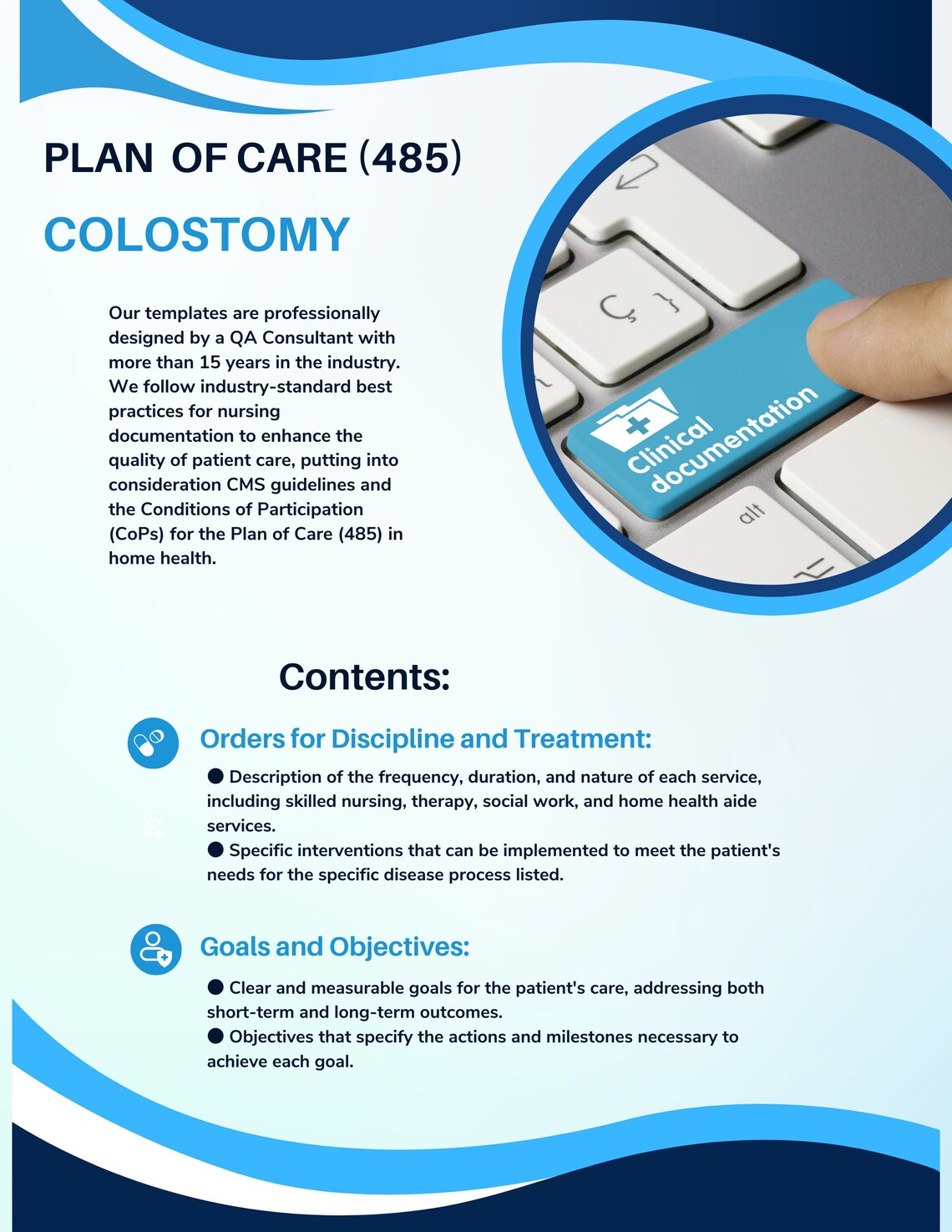 PLAN OF CARE (485)

COLOSTOMY

Our templates are professionally designed by a QA Consultant with more than 15 years in the industry. We follow industry-standard best practices for nursing documentation to enhance the quality of patient care, putting into consideration CMS guidelines and the Conditions of Participation (CoPs) for the Plan of Care (485) in home health.

Clinical documentation

alt

Contents:

Orders for Discipline and Treatment:

● Description of the frequency, duration, and nature of each service, including skilled nursing, therapy, social work, and home health aide services.
● Specific interventions that can be implemented to meet the patient's needs for the specific disease process listed.

Goals and Objectives:

● Clear and measurable goals for the patient's care, addressing both short-term and long-term outcomes.
● Objectives that specify the actions and milestones necessary to achieve each goal.